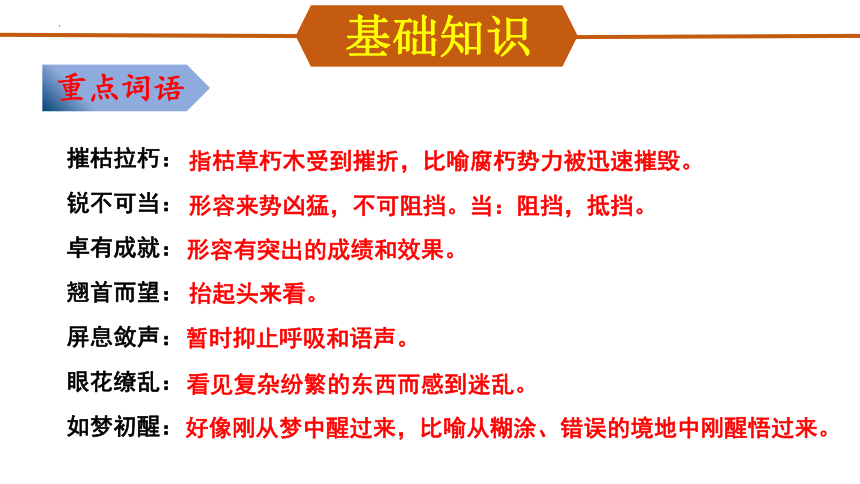 基础知识

重点词语

摧枯拉朽：指枯草朽木受到摧折，比喻腐朽势力被迅速摧毁。

锐不可当：形容来势凶猛，不可阻挡。当：阻挡，抵挡。

卓有成就：形容有突出的成绩和效果。

翘首而望：抬起头来看。

屏息敛声：暂时抑止呼吸和语声。

眼花缭乱：看见复杂纷繁的东西而感到迷乱。

如梦初醒：好像刚从梦中醒过来，比喻从糊涂、错误的境地中刚醒悟过来。